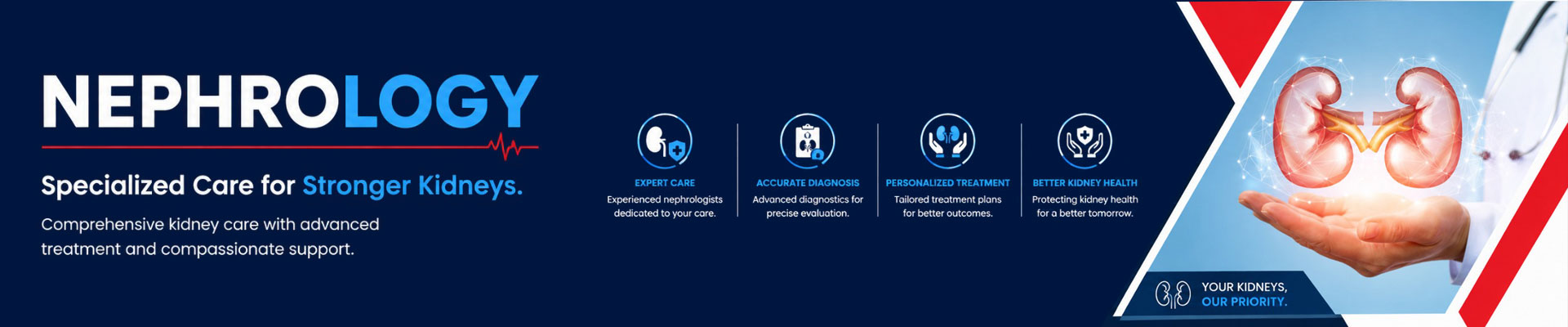 NEPHROLOGY

Specialized Care for Stronger Kidneys.

Comprehensive kidney care with advanced treatment and compassionate support.

EXPERT CARE
Experienced nephrologists dedicated to your care.

ACCURATE DIAGNOSIS
Advanced diagnostics for precise evaluation.

PERSONALIZED TREATMENT
Tailored treatment plans for better outcomes.

BETTER KIDNEY HEALTH
Protecting kidney health for a better tomorrow.

YOUR KIDNEYS, OUR PRIORITY.